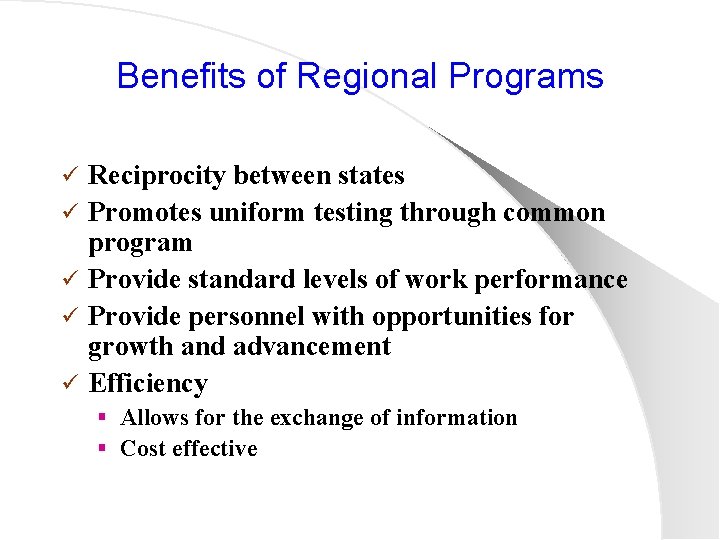 Benefits of Regional Programs

✓ Reciprocity between states
✓ Promotes uniform testing through common program
✓ Provide standard levels of work performance
✓ Provide personnel with opportunities for growth and advancement
✓ Efficiency
▪ Allows for the exchange of information
▪ Cost effective